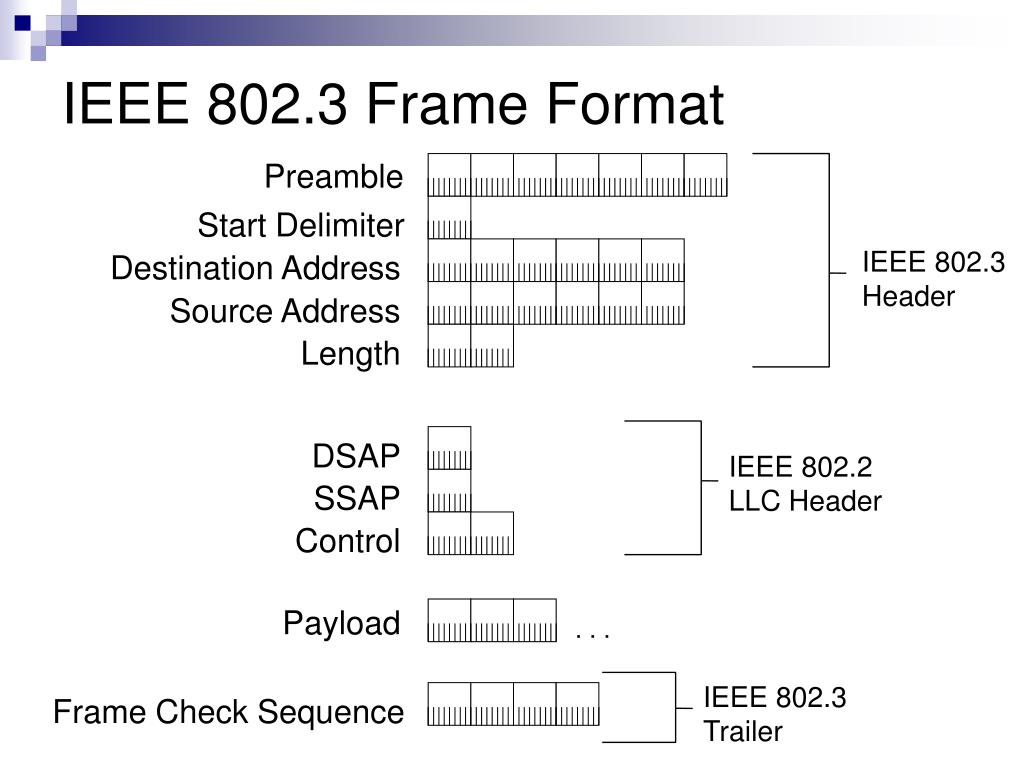 IEEE 802.3 Frame Format

Preamble
Start Delimiter
Destination Address
Source Address
Length

IEEE 802.3 Header

DSAP
SSAP
Control

IEEE 802.2 LLC Header

Payload

. . .

Frame Check Sequence

IEEE 802.3 Trailer